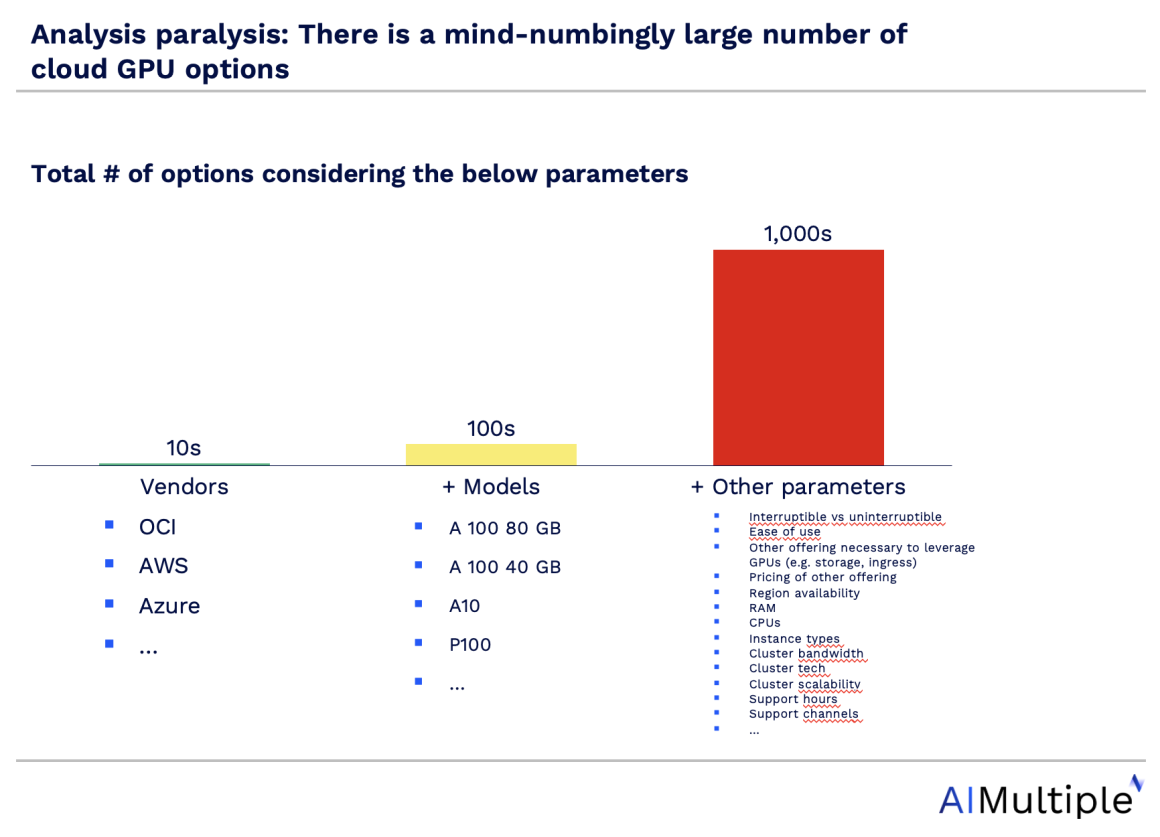 Analysis paralysis: There is a mind-numbingly large number of cloud GPU options

Total # of options considering the below parameters

10s

100s

1,000s

Vendors
- OCI
- AWS
- Azure
- ...

+ Models
- A 100 80 GB
- A 100 40 GB
- A10
- P100
- ...

+ Other parameters
- Interruptible vs uninterruptible
- Ease of use
- Other offering necessary to leverage GPUs (e.g. storage, ingress)
- Pricing of other offering
- Region availability
- RAM
- CPUs
- Instance types
- Cluster bandwidth
- Cluster tech
- Cluster scalability
- Support hours
- Support channels
- ...

AIMultiple